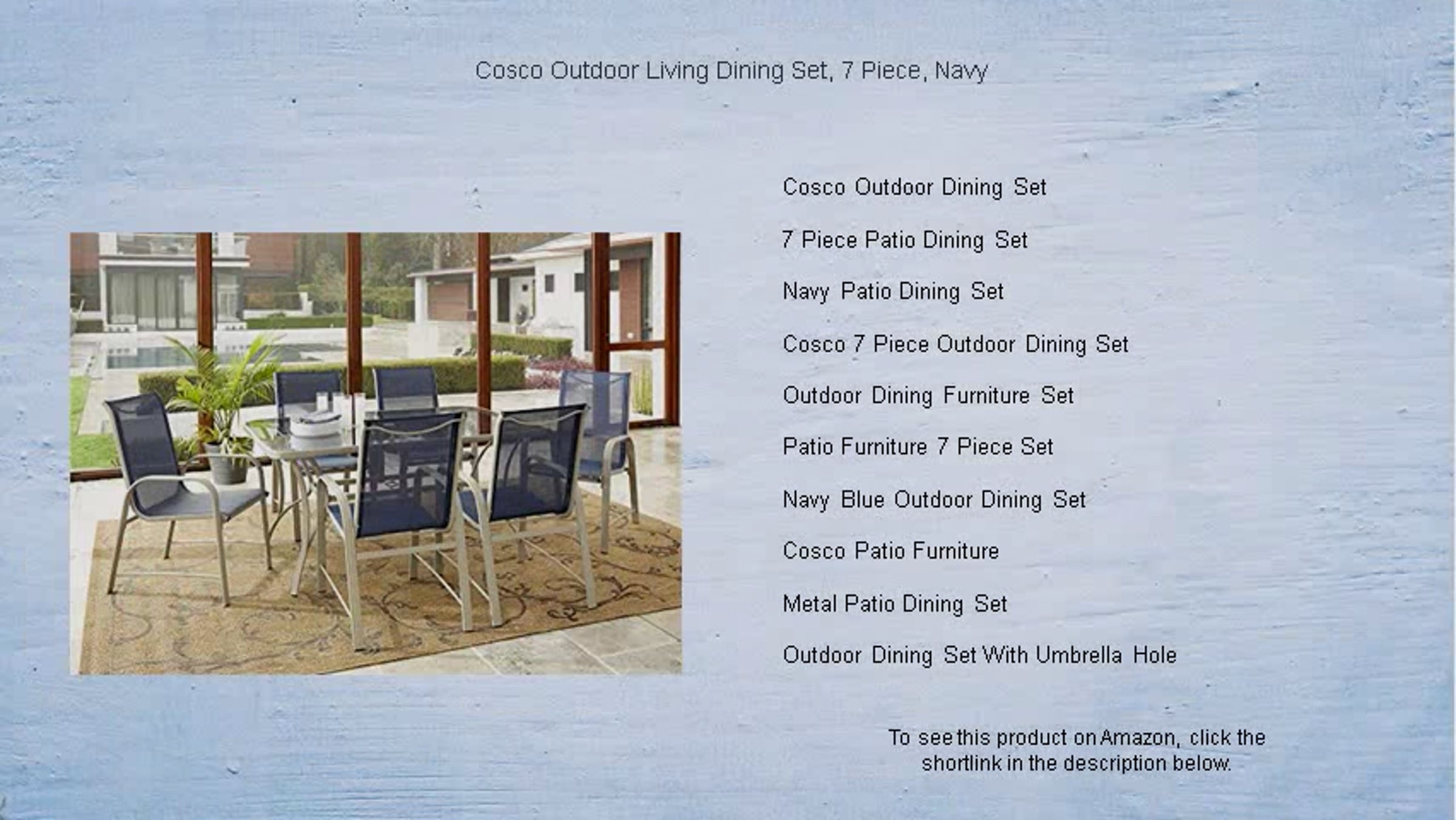 Cosco Outdoor Living Dining Set, 7 Piece, Navy

Cosco Outdoor Dining Set

7 Piece Patio Dining Set

Navy Patio Dining Set

Cosco 7 Piece Outdoor Dining Set

Outdoor Dining Furniture Set

Patio Furniture 7 Piece Set

Navy Blue Outdoor Dining Set

Cosco Patio Furniture

Metal Patio Dining Set

Outdoor Dining Set With Umbrella Hole

To see this product on Amazon, click the shortlink in the description below.